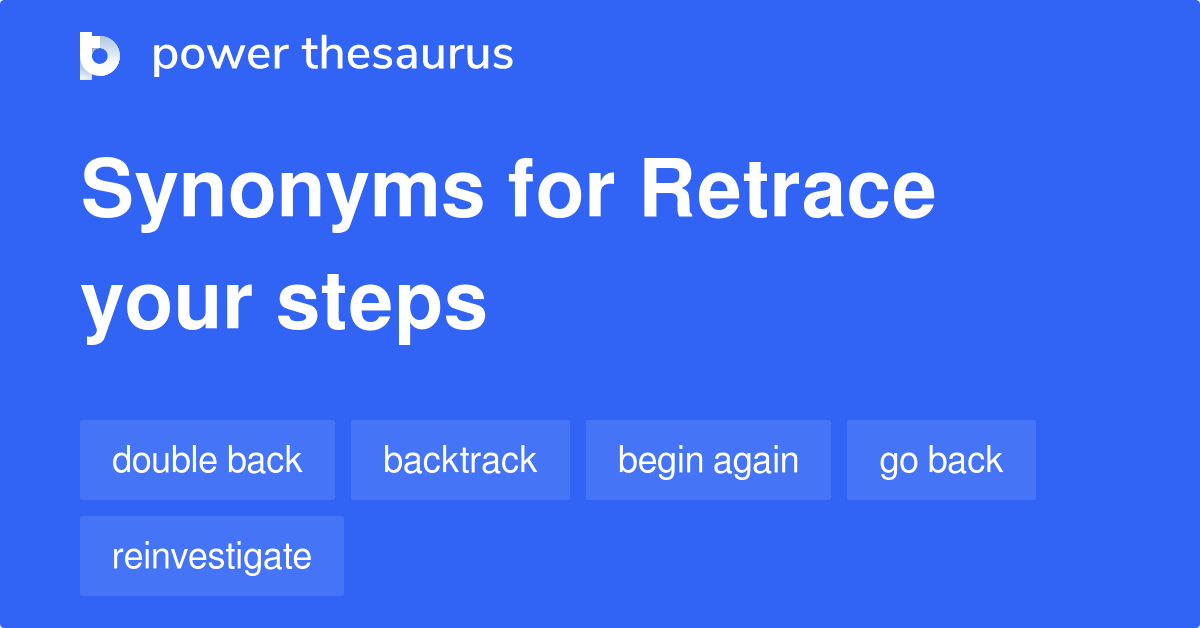 power thesaurus

Synonyms for Retrace your steps

double back

backtrack

begin again

go back

reinvestigate